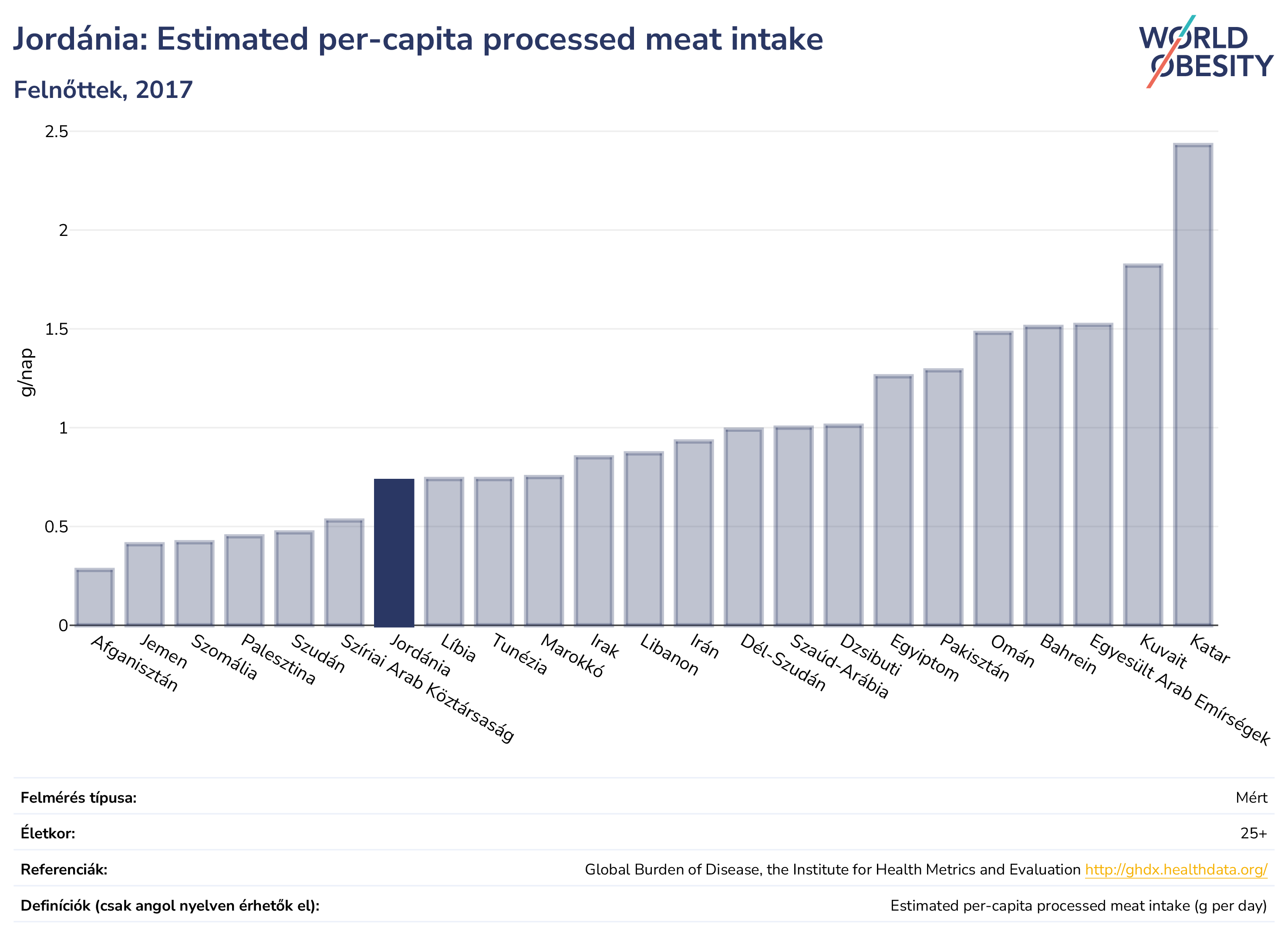 Jordánia: Estimated per-capita processed meat intake

Felnőttek, 2017

WORLD OBESITY

g/nap

2.5
2
1.5
1
0.5
0

Afganisztán
Jemen
Szomália
Palesztina
Szudán
Szíriai Arab Köztársaság
Jordánia
Líbia
Tunézia
Marokkó
Irak
Libanon
Irán
Dél-Szudán
Szaúd-Arábia
Dzsibuti
Egyiptom
Pakisztán
Omán
Bahrein
Egyesült Arab Emírségek
Kuvait
Katar

| | |
|---|---|
| Felmérés típusa: | Mért |
| Életkor: | 25+ |
| Referenciák: | Global Burden of Disease, the Institute for Health Metrics and Evaluation http://ghdx.healthdata.org/ |
| Definíciók (csak angol nyelven érhetők el): | Estimated per-capita processed meat intake (g per day) |